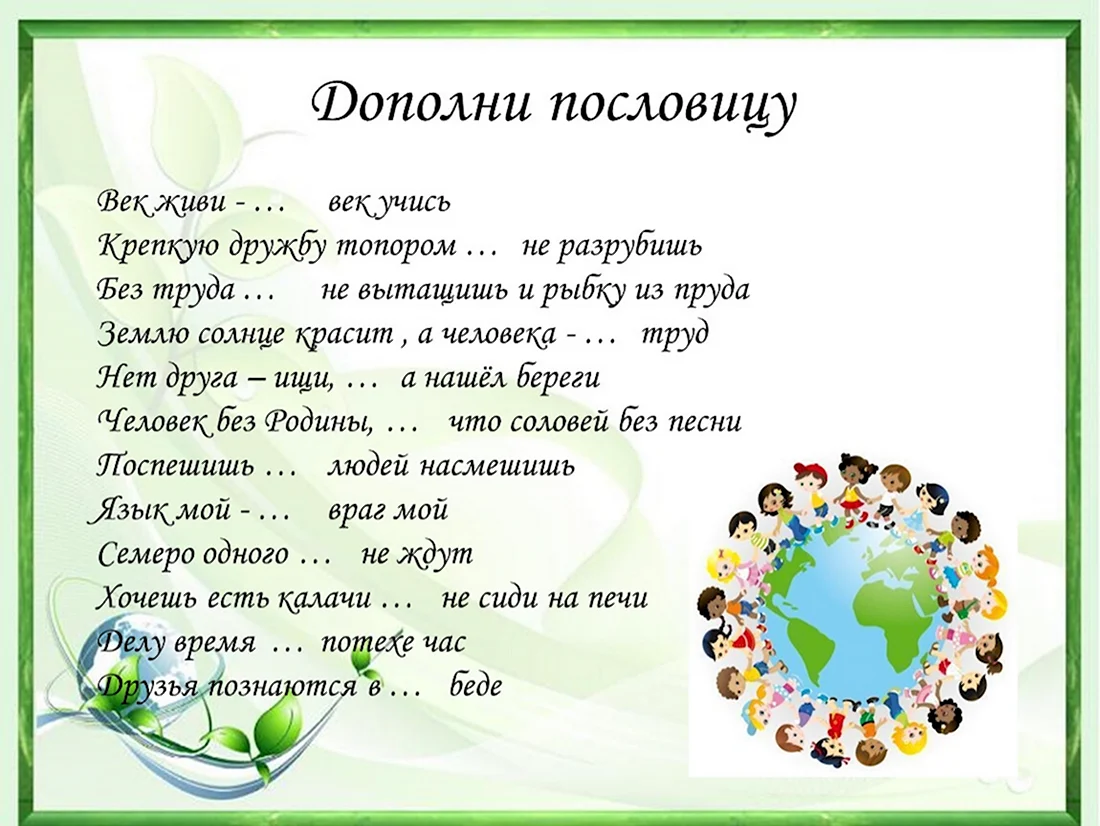 Дополни пословицу

Век живи - …     век учись
Крепкую дружбу топором …   не разрубишь
Без труда …     не вытащишь и рыбку из пруда
Землю солнце красит , а человека - …   труд
Нет друга – ищи, …   а нашёл береги
Человек без Родины, …   что соловей без песни
Поспешишь …   людей насмешишь
Язык мой - …    враг мой
Семеро одного …   не ждут
Хочешь есть калачи …   не сиди на печи
Делу время  …  потехе час
Друзья познаются в …   беде